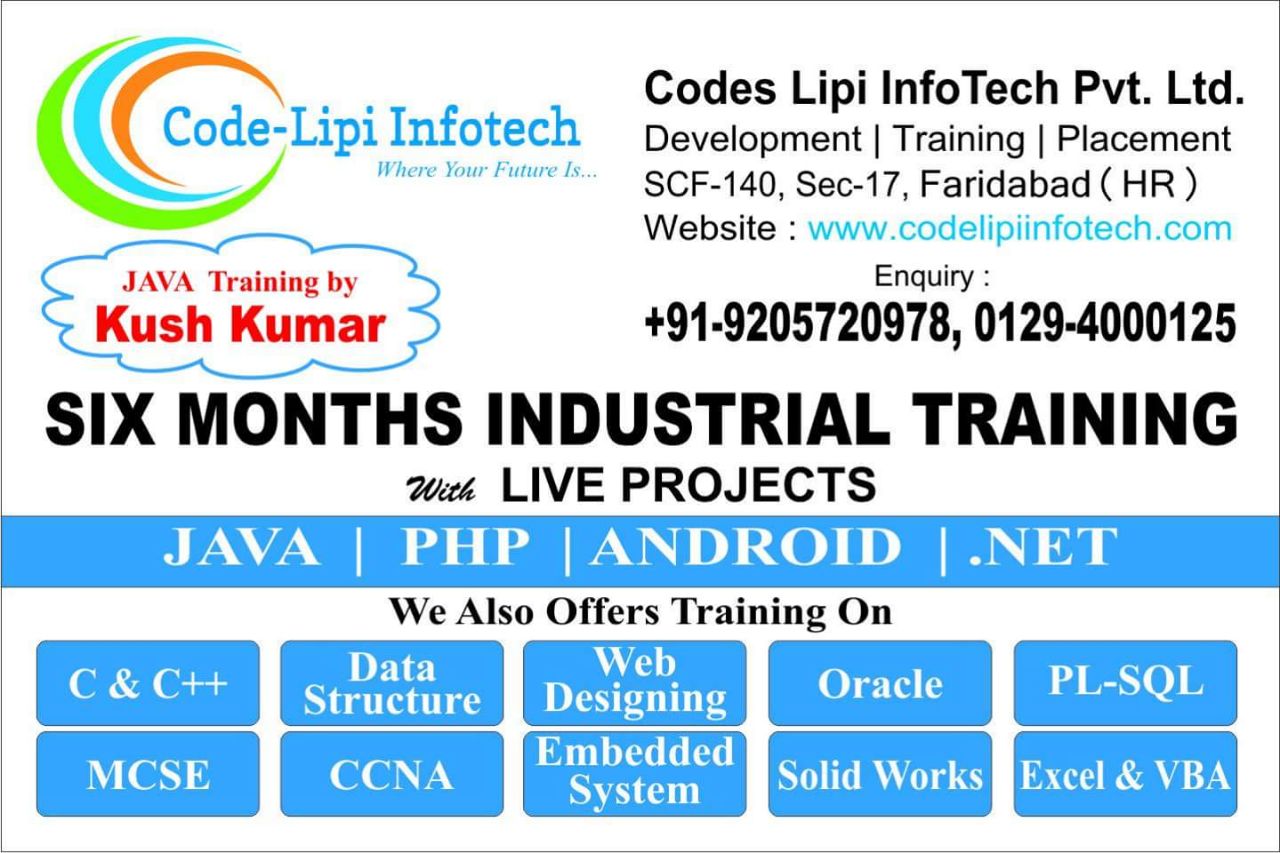 Code-Lipi Infotech
Where Your Future Is...

JAVA Training by
Kush Kumar

Codes Lipi InfoTech Pvt. Ltd.
Development | Training | Placement
SCF-140, Sec-17, Faridabad ( HR )
Website : www.codelipiinfotech.com

Enquiry :
+91-9205720978, 0129-4000125

SIX MONTHS INDUSTRIAL TRAINING
With LIVE PROJECTS

JAVA | PHP | ANDROID | .NET

We Also Offers Training On

C & C++
Data Structure
Web Designing
Oracle
PL-SQL
MCSE
CCNA
Embedded System
Solid Works
Excel & VBA